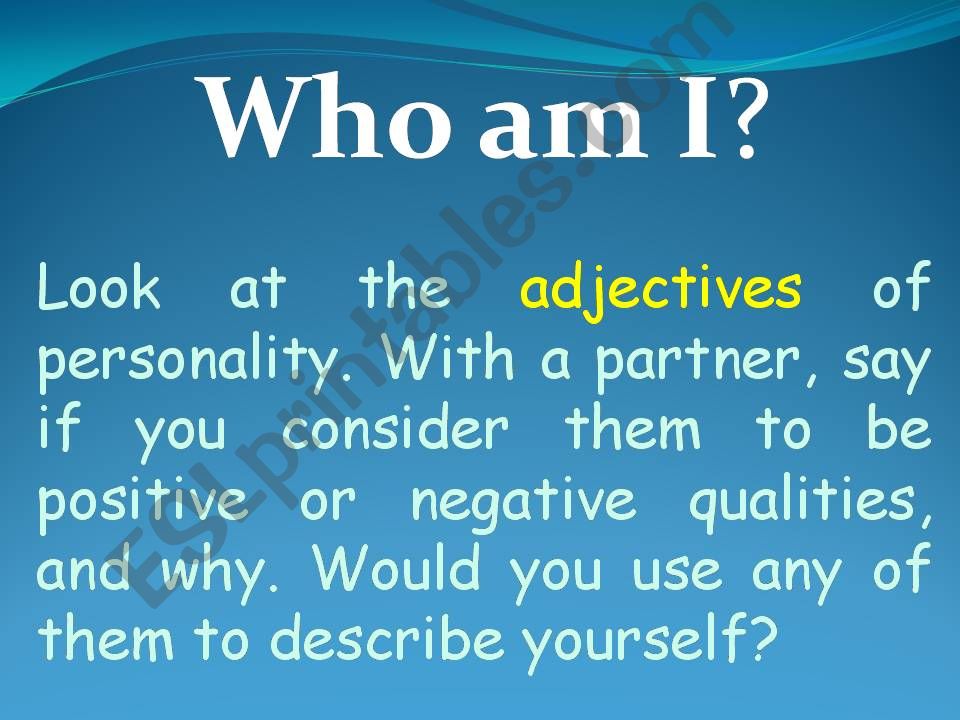 Who am I?

Look at the adjectives of personality. With a partner, say if you consider them to be positive or negative qualities, and why. Would you use any of them to describe yourself?

ESLprintables.com